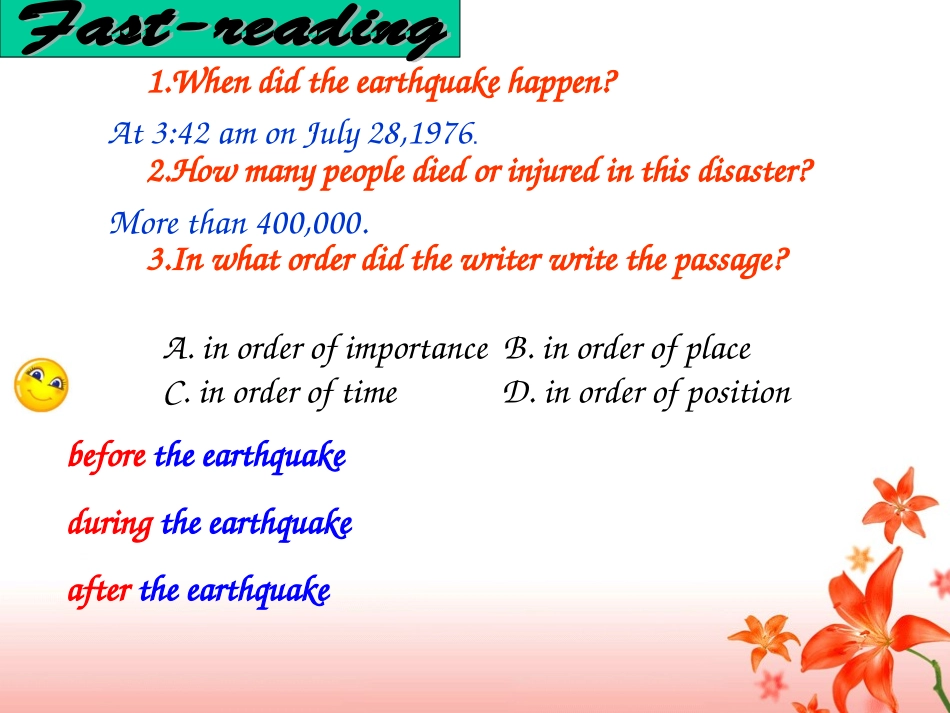 Fast-reading

1.When did the earthquake happen?

At 3:42 am on July 28,1976.

2.How many people died or injured in this disaster?

More than 400,000.

3.In what order did the writer write the passage?

A. in order of importance B. in order of place
C. in order of time D. in order of position

before the earthquake

during the earthquake

after the earthquake